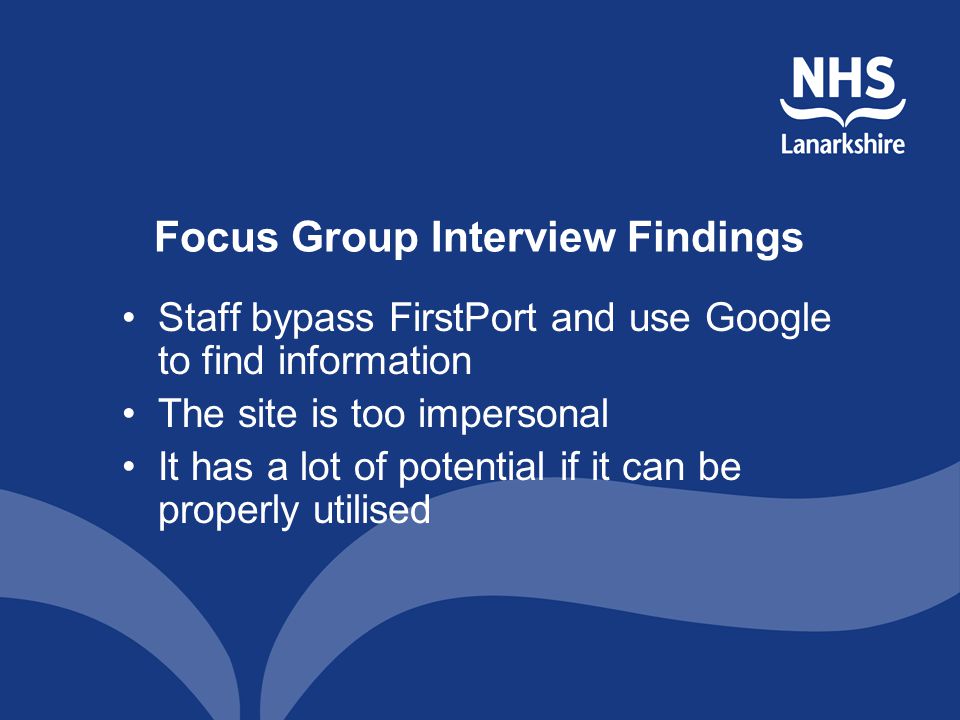 NHS
Lanarkshire

Focus Group Interview Findings

• Staff bypass FirstPort and use Google to find information
• The site is too impersonal
• It has a lot of potential if it can be properly utilised